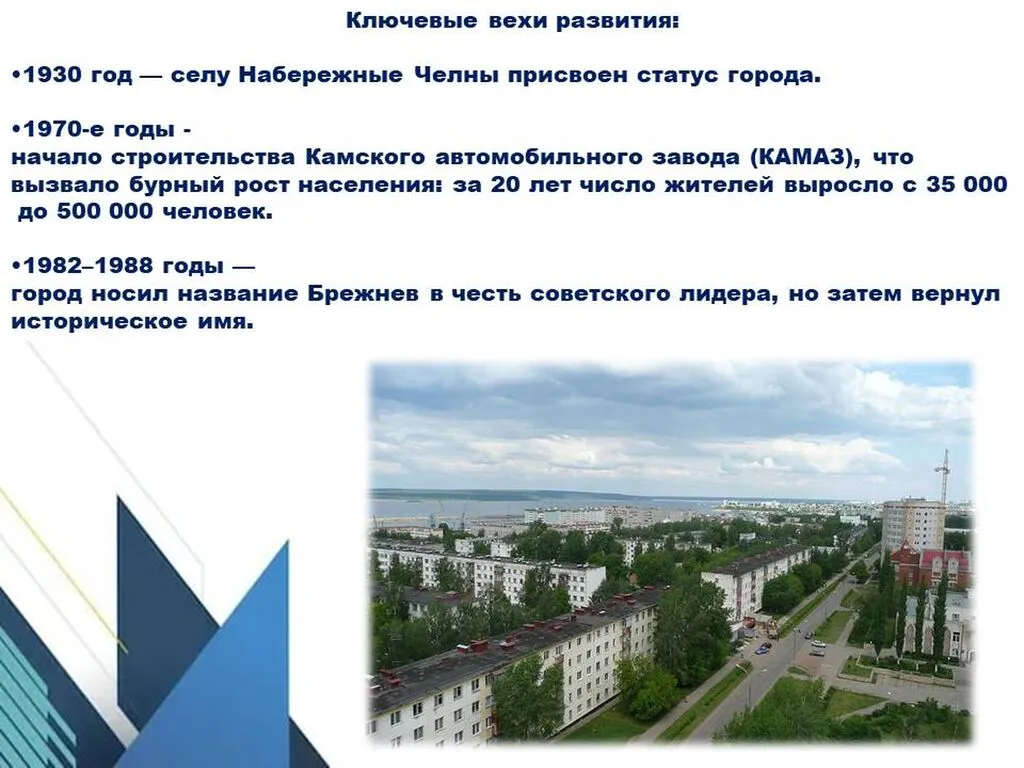 Ключевые вехи развития:

•1930 год — селу Набережные Челны присвоен статус города.

•1970-е годы - начало строительства Камского автомобильного завода (КАМАЗ), что вызвало бурный рост населения: за 20 лет число жителей выросло с 35 000 до 500 000 человек.

•1982–1988 годы — город носил название Брежнев в честь советского лидера, но затем вернул историческое имя.